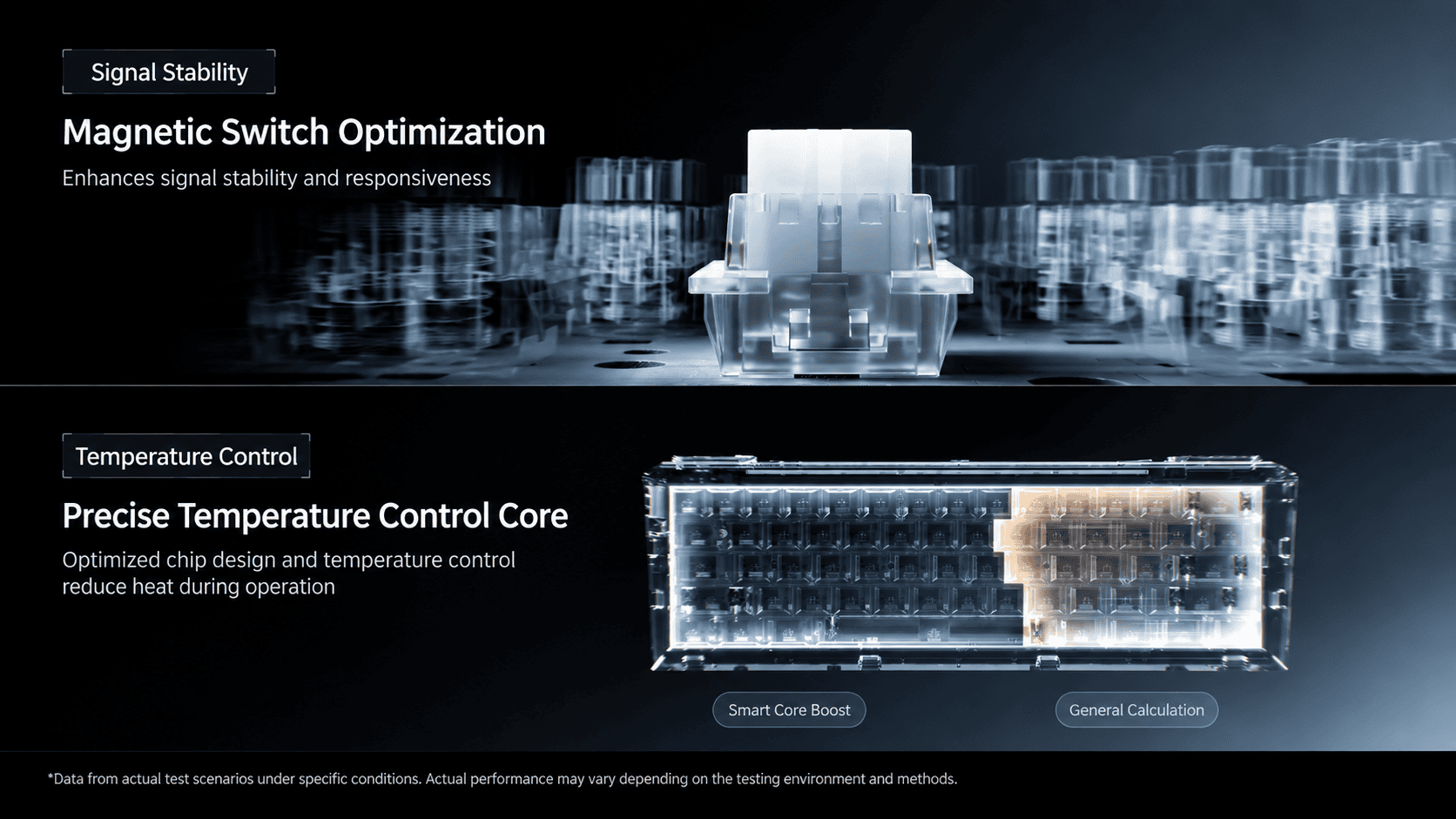 Signal Stability

Magnetic Switch Optimization

Enhances signal stability and responsiveness

Temperature Control

Precise Temperature Control Core

Optimized chip design and temperature control reduce heat during operation

Smart Core Boost

General Calculation

*Data from actual test scenarios under specific conditions. Actual performance may vary depending on the testing environment and methods.